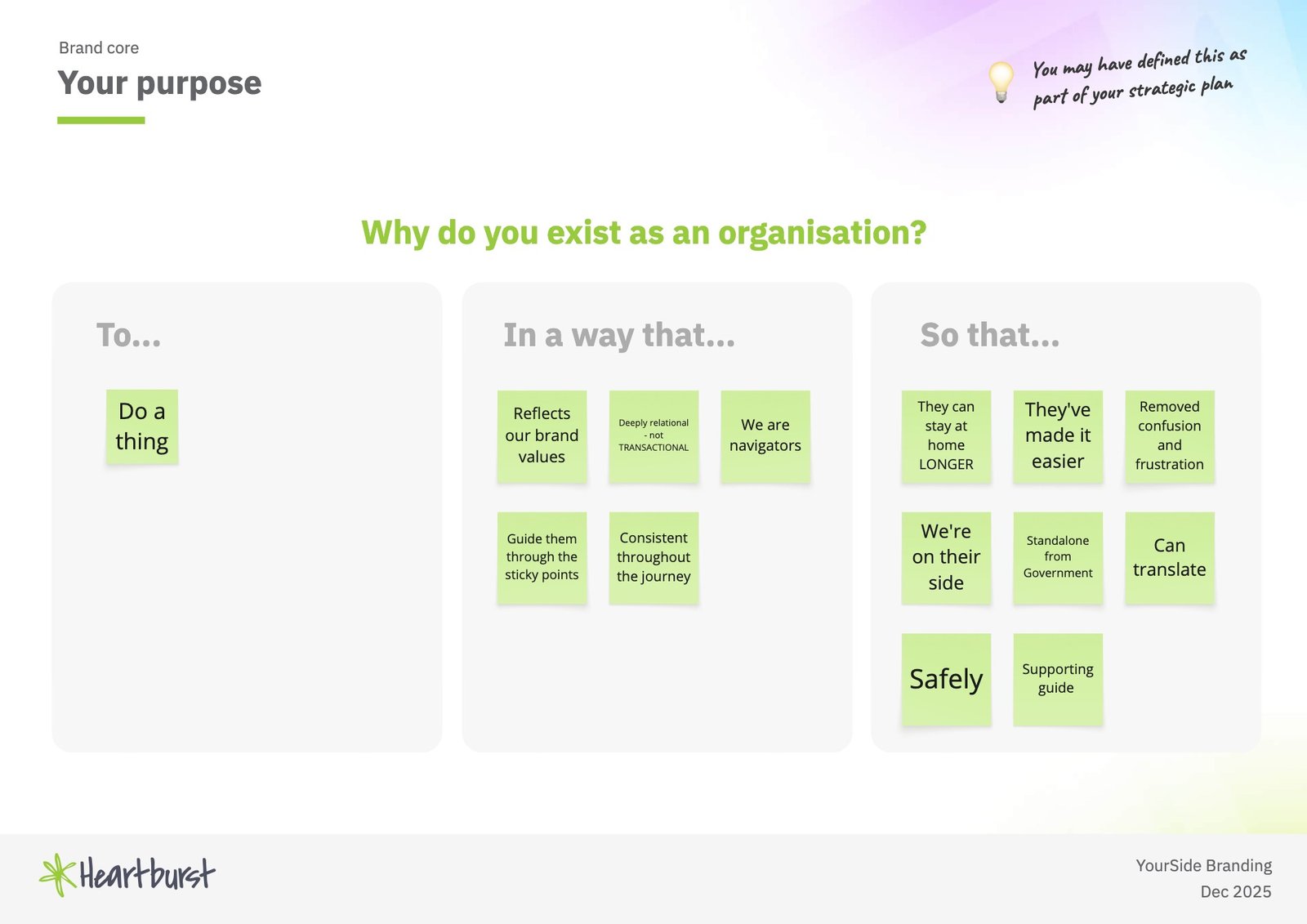 Brand core

Your purpose

You may have defined this as part of your strategic plan

Why do you exist as an organisation?

To...

Do a thing

In a way that...

Reflects our brand values

Deeply relational - not TRANSACTIONAL

We are navigators

Guide them through the sticky points

Consistent throughout the journey

So that...

They can stay at home LONGER

They've made it easier

Removed confusion and frustration

We're on their side

Standalone from Government

Can translate

Safely

Supporting guide

Heartburst

YourSide Branding
Dec 2025